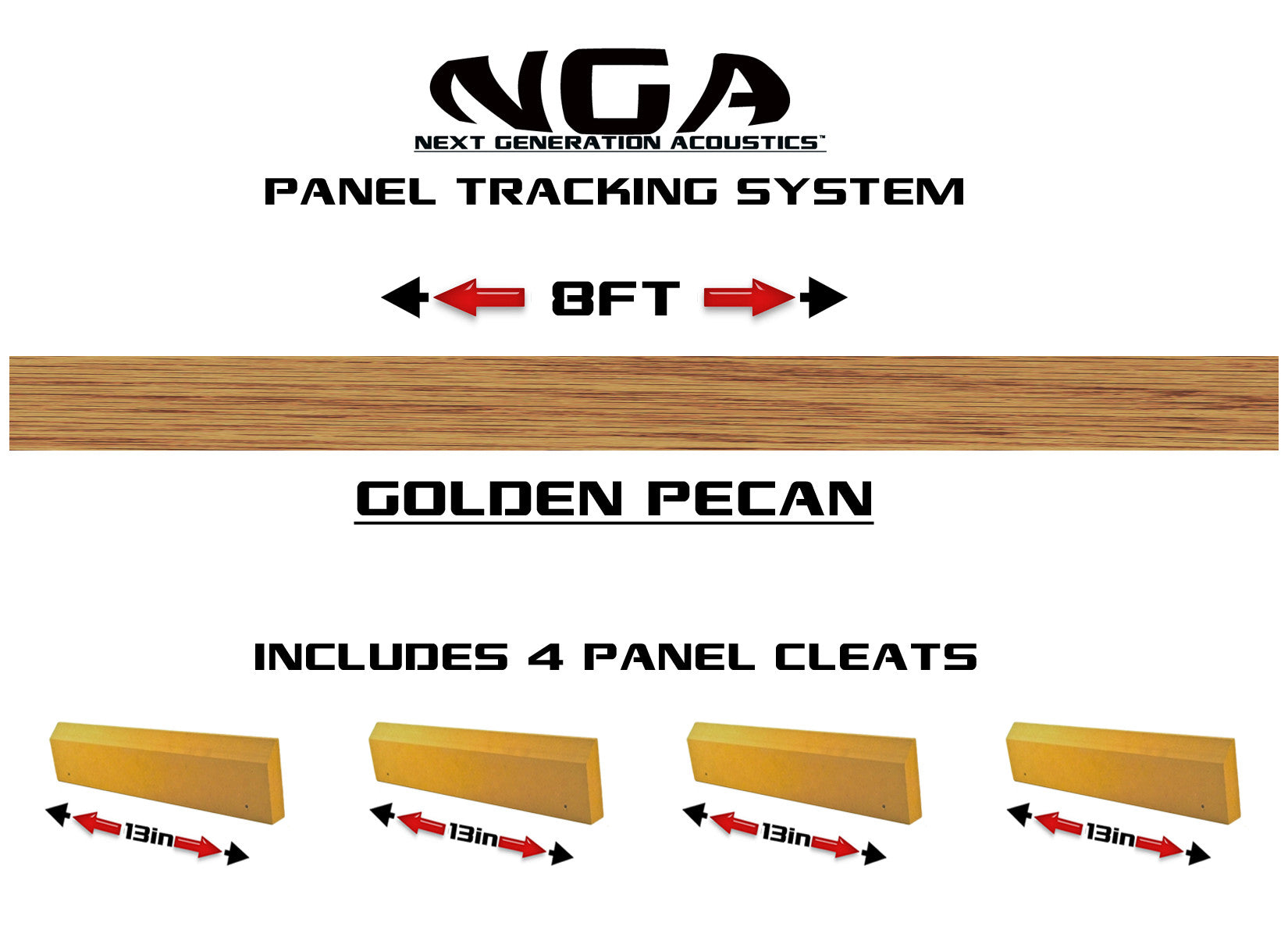 NGA
NEXT GENERATION ACOUSTICS™

PANEL TRACKING SYSTEM

8FT

GOLDEN PECAN

INCLUDES 4 PANEL CLEATS

13in

13in

13in

13in